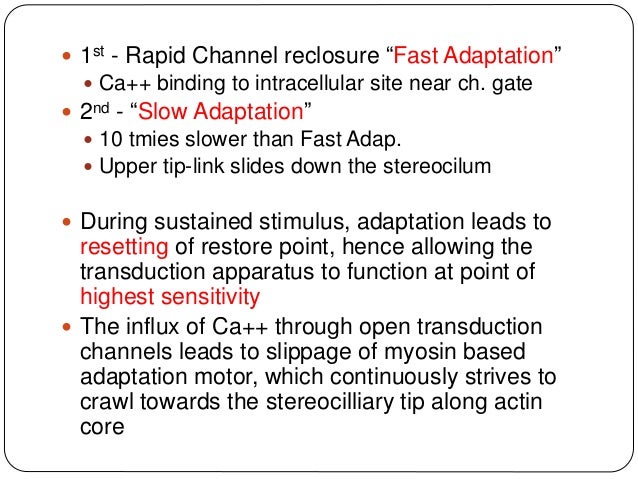 - 1st - Rapid Channel reclosure “Fast Adaptation”
  - Ca++ binding to intracellular site near ch. gate
- 2nd - “Slow Adaptation”
  - 10 tmies slower than Fast Adap.
  - Upper tip-link slides down the stereocilum

- During sustained stimulus, adaptation leads to resetting of restore point, hence allowing the transduction apparatus to function at point of highest sensitivity
- The influx of Ca++ through open transduction channels leads to slippage of myosin based adaptation motor, which continuously strives to crawl towards the stereocilliary tip along actin core